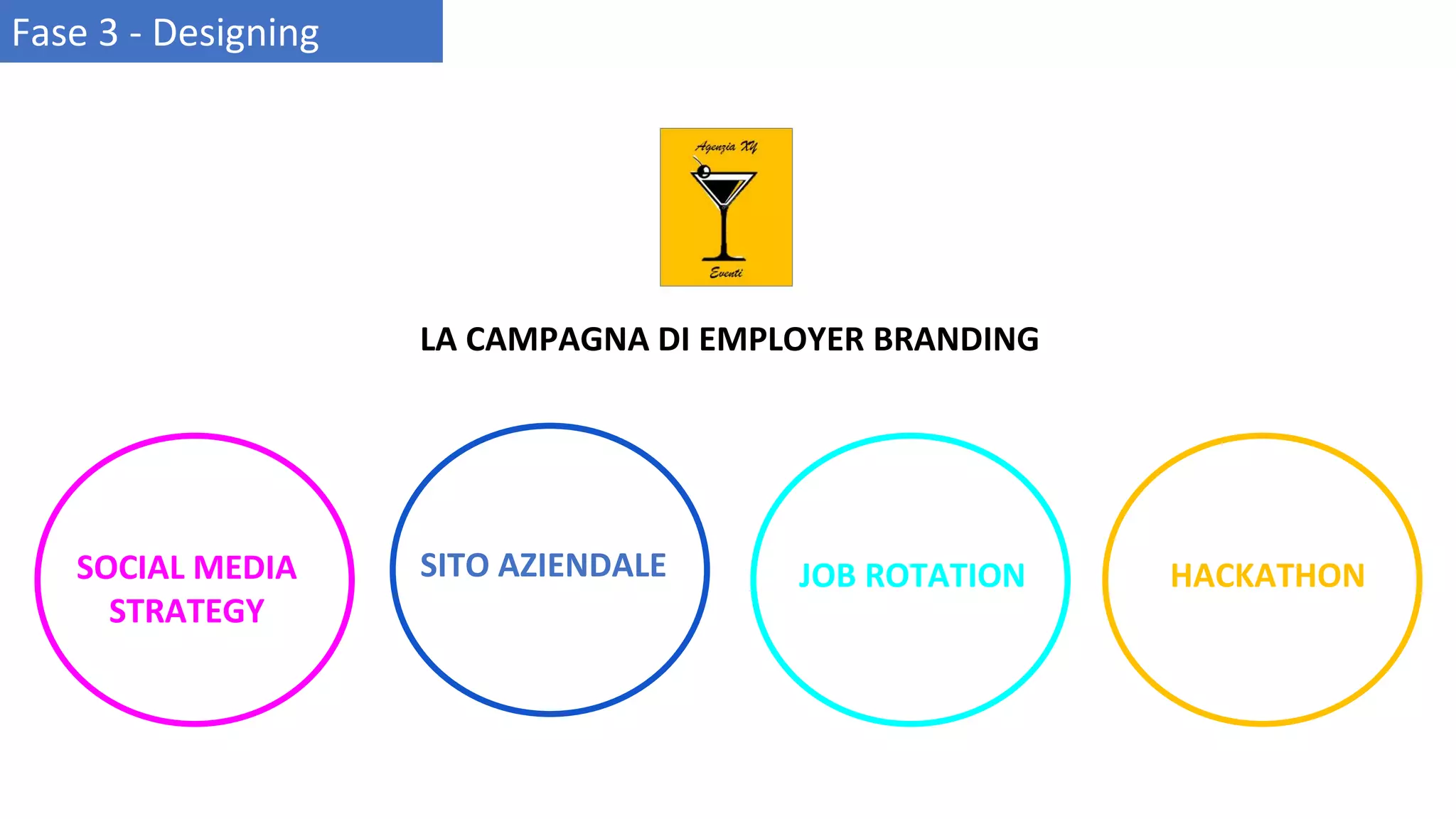 Fase 3 - Designing

Agenzia XY

Eventi

LA CAMPAGNA DI EMPLOYER BRANDING

SOCIAL MEDIA STRATEGY

SITO AZIENDALE

JOB ROTATION

HACKATHON